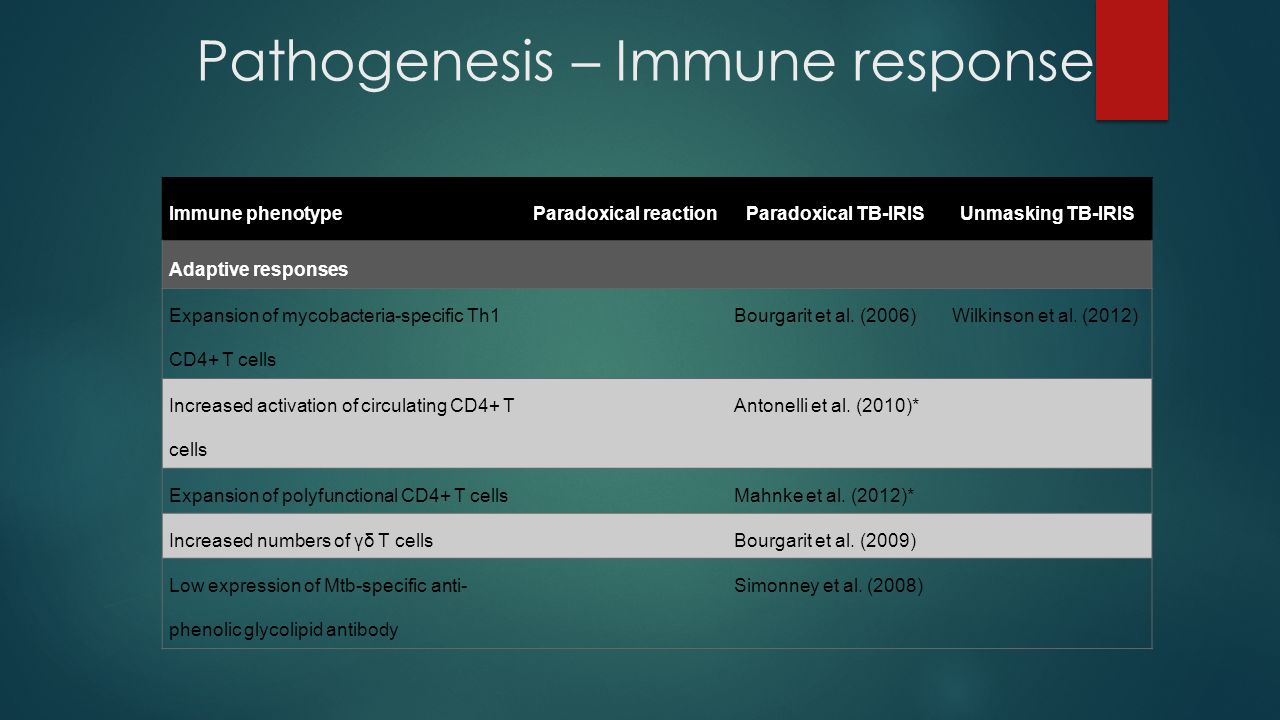 Pathogenesis – Immune response

| Immune phenotype | Paradoxical reaction | Paradoxical TB-IRIS | Unmasking TB-IRIS |
|---|---|---|---|
| Adaptive responses | | | |
| Expansion of mycobacteria-specific Th1 CD4+ T cells | | Bourgarit et al. (2006) | Wilkinson et al. (2012) |
| Increased activation of circulating CD4+ T cells | | Antonelli et al. (2010)* | |
| Expansion of polyfunctional CD4+ T cells | | Mahnke et al. (2012)* | |
| Increased numbers of γδ T cells | | Bourgarit et al. (2009) | |
| Low expression of Mtb-specific anti-phenolic glycolipid antibody | | Simonney et al. (2008) | |